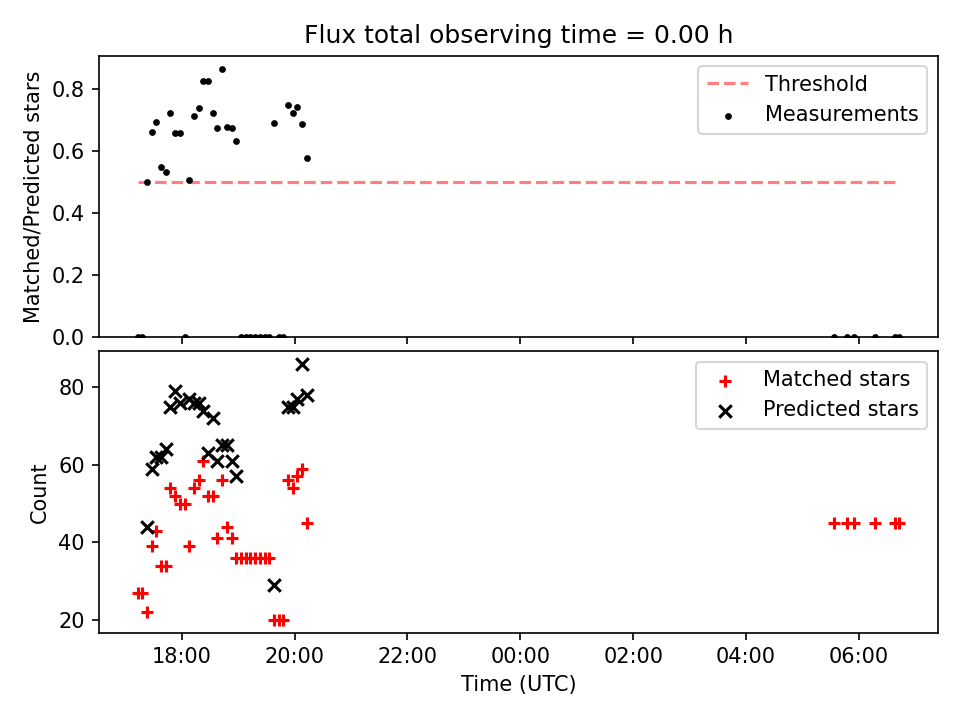 Flux total observing time = 0.00 h

Matched/Predicted stars

0.8
0.6
0.4
0.2
0.0

Threshold
Measurements

Count

80
60
40
20

Matched stars
Predicted stars

18:00
20:00
22:00
00:00
02:00
04:00
06:00

Time (UTC)